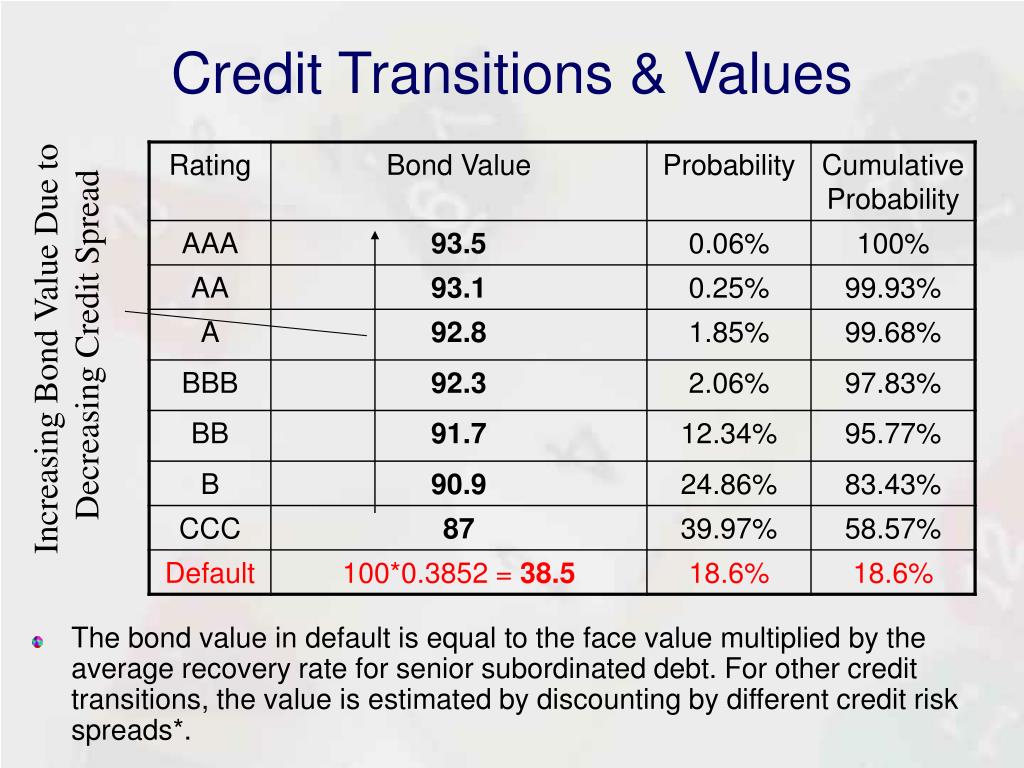 Credit Transitions & Values

Increasing Bond Value Due to Decreasing Credit Spread

| Rating | Bond Value | Probability | Cumulative Probability |
|---|---|---|---|
| AAA | 93.5 | 0.06% | 100% |
| AA | 93.1 | 0.25% | 99.93% |
| A | 92.8 | 1.85% | 99.68% |
| BBB | 92.3 | 2.06% | 97.83% |
| BB | 91.7 | 12.34% | 95.77% |
| B | 90.9 | 24.86% | 83.43% |
| CCC | 87 | 39.97% | 58.57% |
| Default | 100*0.3852 = 38.5 | 18.6% | 18.6% |

The bond value in default is equal to the face value multiplied by the average recovery rate for senior subordinated debt. For other credit transitions, the value is estimated by discounting by different credit risk spreads*.